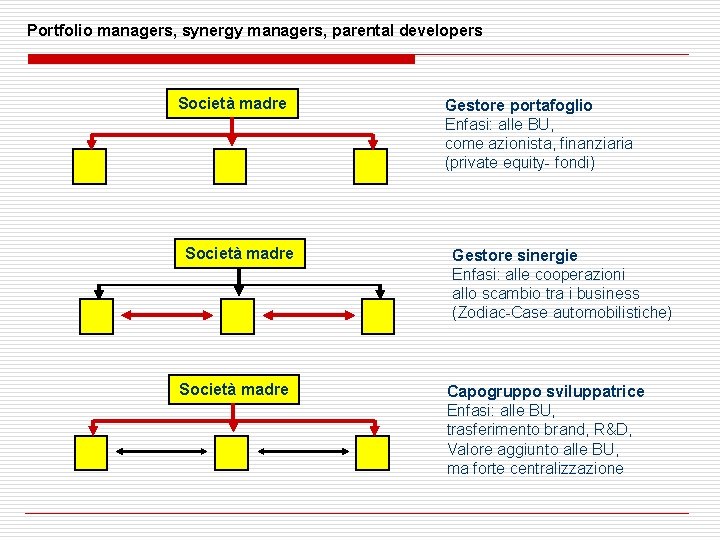 Portfolio managers, synergy managers, parental developers

Società madre

Gestore portafoglio
Enfasi: alle BU,
come azionista, finanziaria
(private equity- fondi)

Società madre

Gestore sinergie
Enfasi: alle cooperazioni
allo scambio tra i business
(Zodiac-Case automobilistiche)

Società madre

Capogruppo sviluppatrice
Enfasi: alle BU,
trasferimento brand, R&D,
Valore aggiunto alle BU,
ma forte centralizzazione